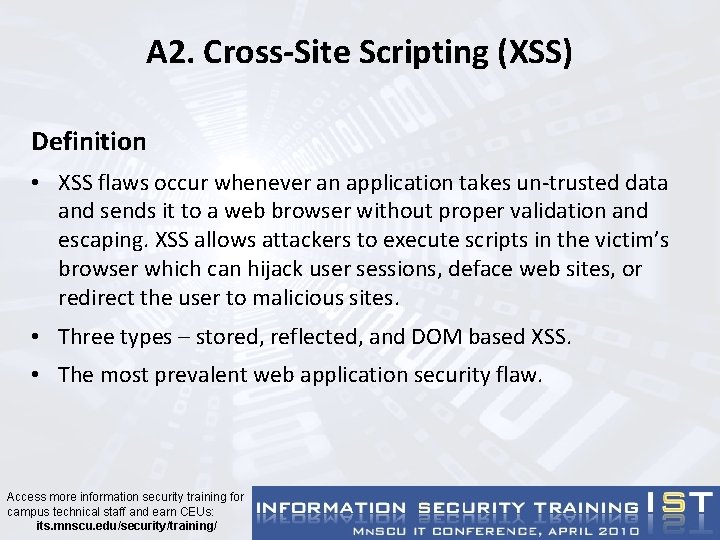 A2. Cross-Site Scripting (XSS)

Definition

• XSS flaws occur whenever an application takes un-trusted data and sends it to a web browser without proper validation and escaping. XSS allows attackers to execute scripts in the victim's browser which can hijack user sessions, deface web sites, or redirect the user to malicious sites.

• Three types – stored, reflected, and DOM based XSS.

• The most prevalent web application security flaw.

Access more information security training for campus technical staff and earn CEUs: its.mnscu.edu/security/training/

INFORMATION SECURITY TRAINING IST

MNSCU IT CONFERENCE, APRIL 2010